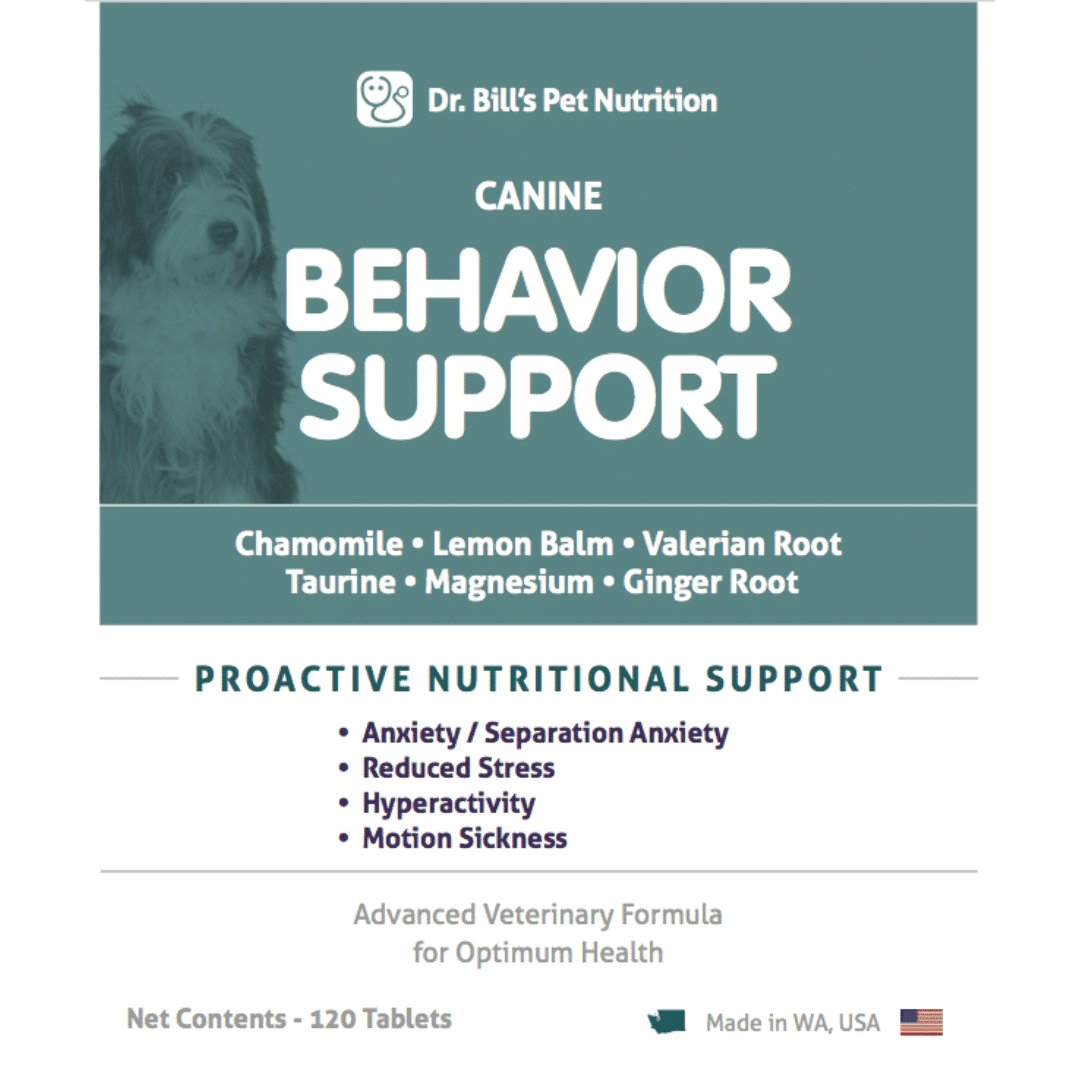 Dr. Bill's Pet Nutrition

CANINE

BEHAVIOR SUPPORT

Chamomile • Lemon Balm • Valerian Root
Taurine • Magnesium • Ginger Root

PROACTIVE NUTRITIONAL SUPPORT

• Anxiety / Separation Anxiety
• Reduced Stress
• Hyperactivity
• Motion Sickness

Advanced Veterinary Formula for Optimum Health

Net Contents - 120 Tablets

Made in WA, USA